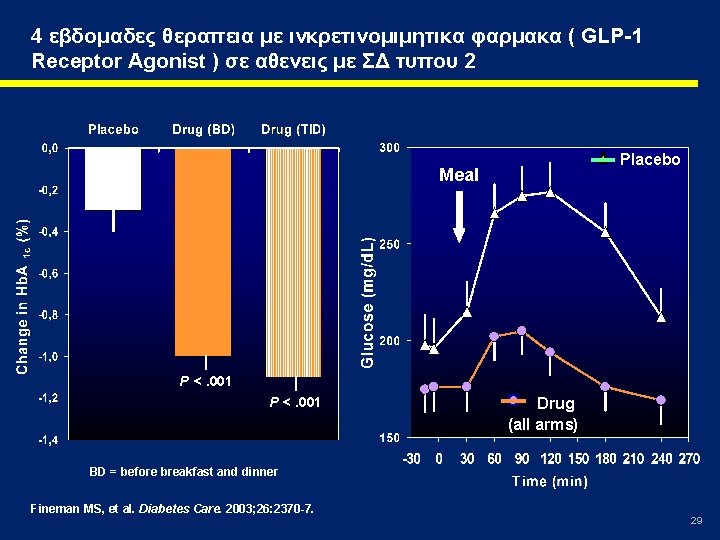 4 εβδομαδες θεραπεια με ινκρετινομιμητικα φαρμακα ( GLP-1 Receptor Agonist ) σε αθενεις με ΣΔ τυπου 2

Placebo Drug (BD) Drug (TID)

Change in HbA $_{1c}$ (%)

0,0
-0,2
-0,4
-0,6
-0,8
-1,0
-1,2
-1,4

P < .001
P < .001

BD = before breakfast and dinner

Placebo
Meal
Drug (all arms)

Glucose (mg/dL)

300
250
200
150

-30 0 30 60 90 120 150 180 210 240 270
Time (min)

Fineman MS, et al. Diabetes Care. 2003;26:2370-7.

29